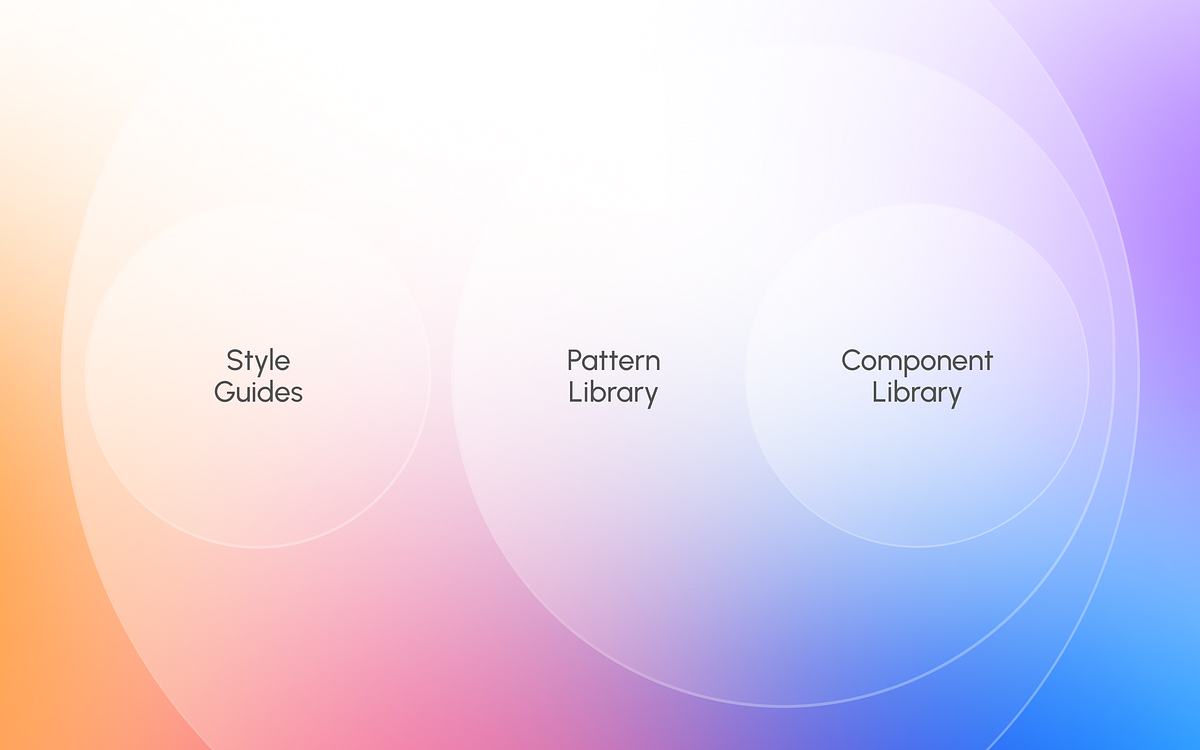 Style Guides

Pattern Library

Component Library